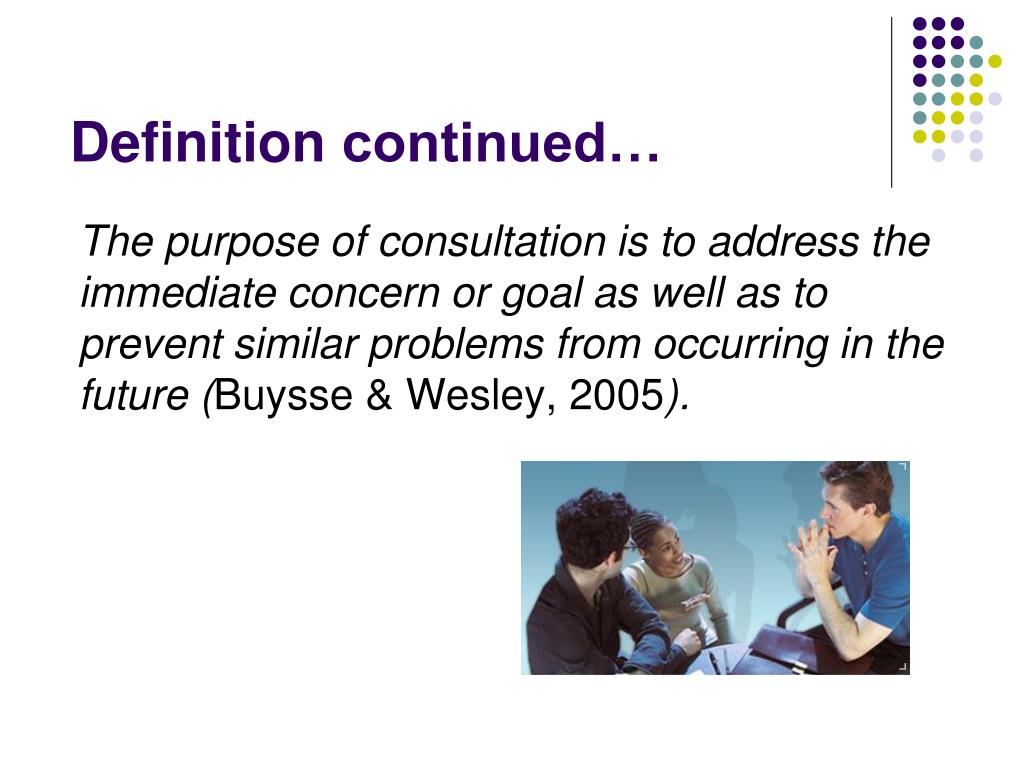 Definition continued…

The purpose of consultation is to address the immediate concern or goal as well as to prevent similar problems from occurring in the future (Buysse & Wesley, 2005).